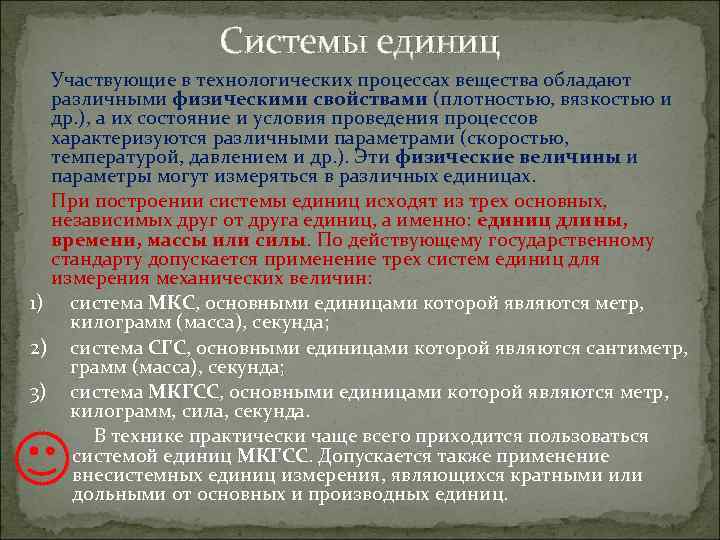 Системы единиц

Участвующие в технологических процессах вещества обладают различными физическими свойствами (плотностью, вязкостью и др.), а их состояние и условия проведения процессов характеризуются различными параметрами (скоростью, температурой, давлением и др.). Эти физические величины и параметры могут измеряться в различных единицах.

При построении системы единиц исходят из трех основных, независимых друг от друга единиц, а именно: единиц длины, времени, массы или силы. По действующему государственному стандарту допускается применение трех систем единиц для измерения механических величин:

1) система МКС, основными единицами которой являются метр, килограмм (масса), секунда;

2) система СГС, основными единицами которой являются сантиметр, грамм (масса), секунда;

3) система МКГСС, основными единицами которой являются метр, килограмм, сила, секунда.

В технике практически чаще всего приходится пользоваться системой единиц МКГСС. Допускается также применение внесистемных единиц измерения, являющихся кратными или дольными от основных и производных единиц.